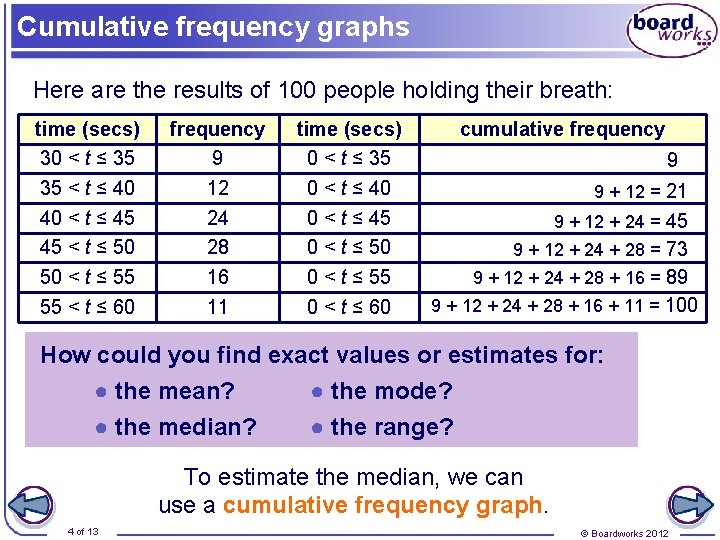 Cumulative frequency graphs

board works

Here are the results of 100 people holding their breath:

| time (secs) | frequency | time (secs) | cumulative frequency |
|---|---|---|---|
| $30 < t \leq 35$ | 9 | $0 < t \leq 35$ | 9 |
| $35 < t \leq 40$ | 12 | $0 < t \leq 40$ | $9 + 12 = 21$ |
| $40 < t \leq 45$ | 24 | $0 < t \leq 45$ | $9 + 12 + 24 = 45$ |
| $45 < t \leq 50$ | 28 | $0 < t \leq 50$ | $9 + 12 + 24 + 28 = 73$ |
| $50 < t \leq 55$ | 16 | $0 < t \leq 55$ | $9 + 12 + 24 + 28 + 16 = 89$ |
| $55 < t \leq 60$ | 11 | $0 < t \leq 60$ | $9 + 12 + 24 + 28 + 16 + 11 = 100$ |

How could you find exact values or estimates for:
● the mean?
● the median?
● the mode?
● the range?

To estimate the median, we can use a cumulative frequency graph.

4 of 13

© Boardworks 2012